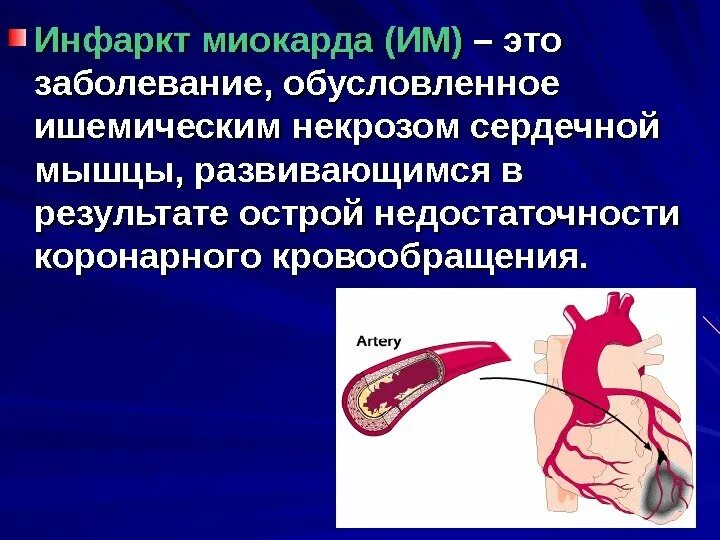 Инфаркт миокарда (ИМ) – это заболевание, обусловленное ишемическим некрозом сердечной мышцы, развивающимся в результате острой недостаточности коронарного кровообращения.

Artery